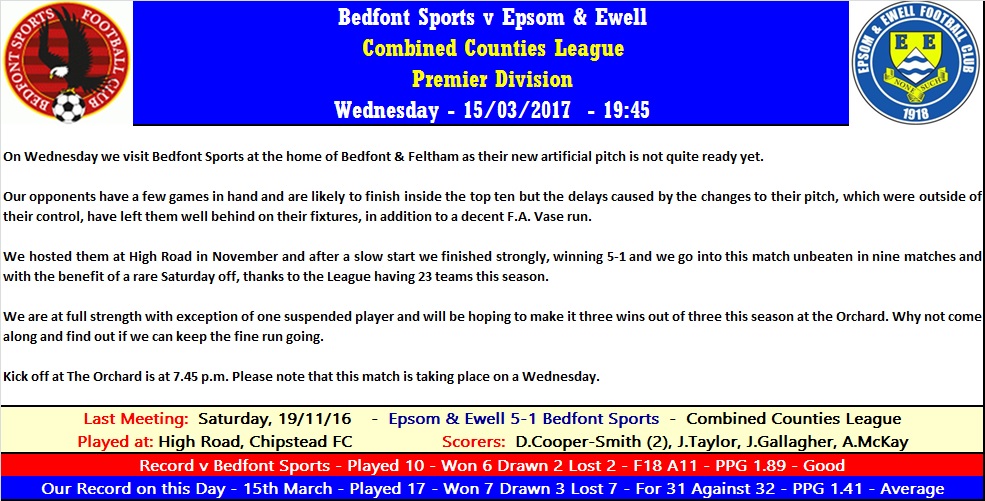 BEDFONT SPORTS FOOTBALL CLUB

Bedfont Sports v Epsom & Ewell
Combined Counties League
Premier Division
Wednesday - 15/03/2017 - 19:45

EPSOM & EWELL FOOTBALL CLUB
E E
NONE SUCH
1918

On Wednesday we visit Bedfont Sports at the home of Bedfont & Feltham as their new artificial pitch is not quite ready yet.

Our opponents have a few games in hand and are likely to finish inside the top ten but the delays caused by the changes to their pitch, which were outside of their control, have left them well behind on their fixtures, in addition to a decent F.A. Vase run.

We hosted them at High Road in November and after a slow start we finished strongly, winning 5-1 and we go into this match unbeaten in nine matches and with the benefit of a rare Saturday off, thanks to the League having 23 teams this season.

We are at full strength with exception of one suspended player and will be hoping to make it three wins out of three this season at the Orchard. Why not come along and find out if we can keep the fine run going.

Kick off at The Orchard is at 7.45 p.m. Please note that this match is taking place on a Wednesday.

Last Meeting: Saturday, 19/11/16 - Epsom & Ewell 5-1 Bedfont Sports - Combined Counties League
Played at: High Road, Chipstead FC Scorers: D.Cooper-Smith (2), J.Taylor, J.Gallagher, A.McKay
Record v Bedfont Sports - Played 10 - Won 6 Drawn 2 Lost 2 - F18 A11 - PPG 1.89 - Good
Our Record on this Day - 15th March - Played 17 - Won 7 Drawn 3 Lost 7 - For 31 Against 32 - PPG 1.41 - Average